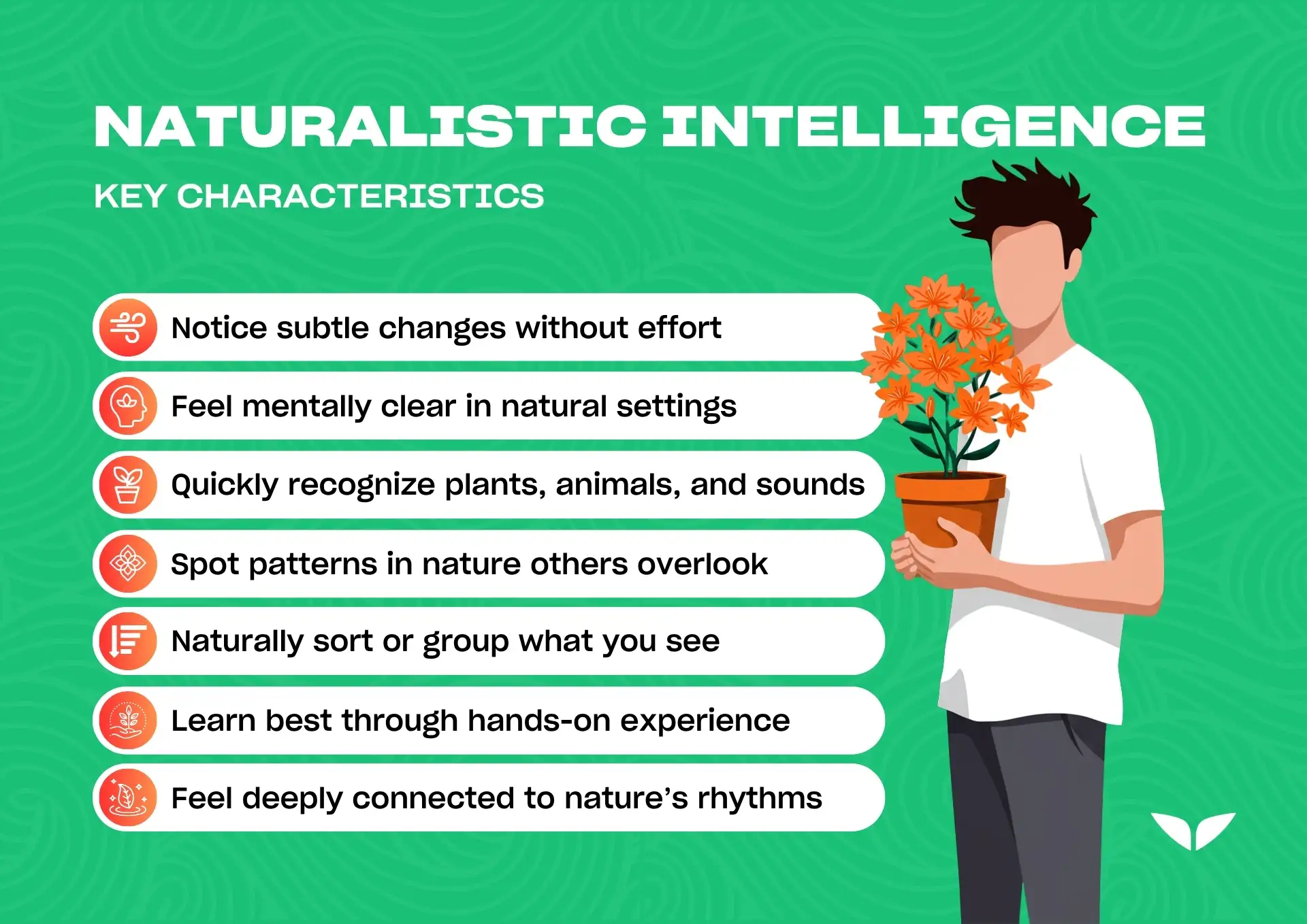 NATURALISTIC INTELLIGENCE

KEY CHARACTERISTICS

Notice subtle changes without effort

Feel mentally clear in natural settings

Quickly recognize plants, animals, and sounds

Spot patterns in nature others overlook

Naturally sort or group what you see

Learn best through hands-on experience

Feel deeply connected to nature's rhythms